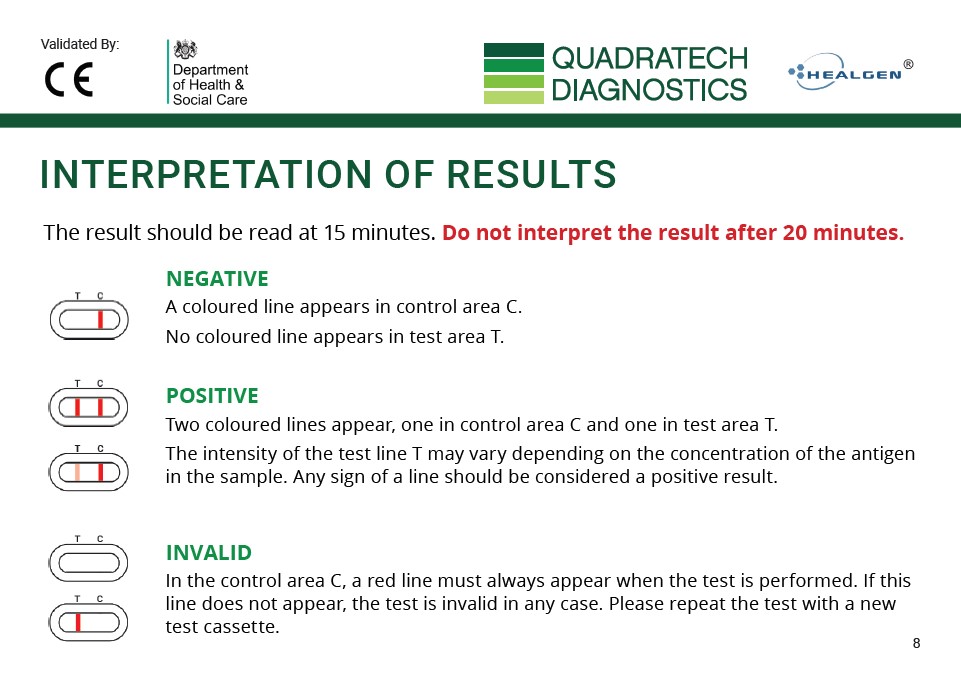 Validated By:

CE

Department of Health & Social Care

QUADRATECH DIAGNOSTICS

HEALGEN®

INTERPRETATION OF RESULTS

The result should be read at 15 minutes. Do not interpret the result after 20 minutes.

T C

NEGATIVE
A coloured line appears in control area C.
No coloured line appears in test area T.

T C

T C

POSITIVE
Two coloured lines appear, one in control area C and one in test area T.
The intensity of the test line T may vary depending on the concentration of the antigen in the sample. Any sign of a line should be considered a positive result.

T C

T C

INVALID
In the control area C, a red line must always appear when the test is performed. If this line does not appear, the test is invalid in any case. Please repeat the test with a new test cassette.

8